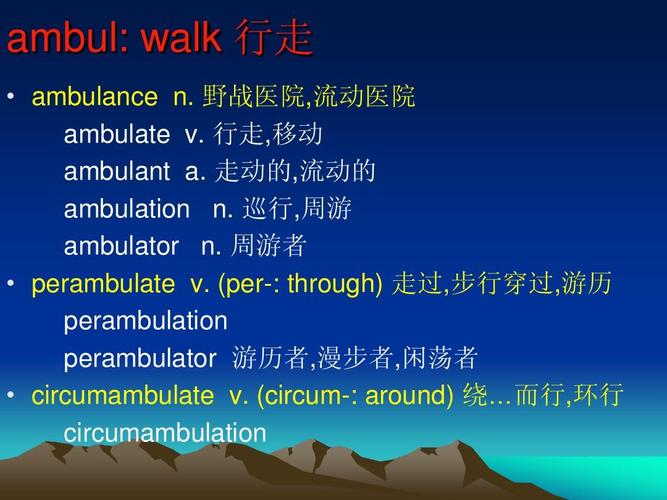 ambul: walk 行走

• ambulance n. 野战医院,流动医院
ambulate v. 行走,移动
ambulant a. 走动的,流动的
ambulation n. 巡行,周游
ambulator n. 周游者

• perambulate v. (per-: through) 走过,步行穿过,游历
perambulation
perambulator 游历者,漫步者,闲荡者

• circumambulate v. (circum-: around) 绕…而行,环行
circumambulation